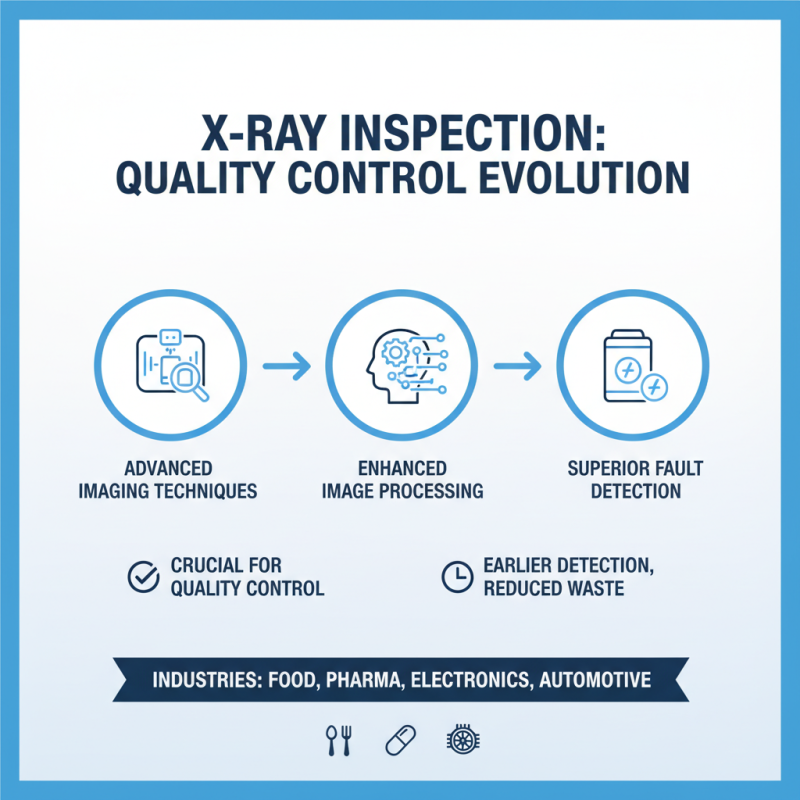 X-RAY INSPECTION:
QUALITY CONTROL EVOLUTION

ADVANCED IMAGING TECHNIQUES

ENHANCED IMAGE PROCESSING

SUPERIOR FAULT DETECTION

CRUCIAL FOR QUALITY CONTROL

EARLIER DETECTION, REDUCED WASTE

INDUSTRIES: FOOD, PHARMA, ELECTRONICS, AUTOMOTIVE